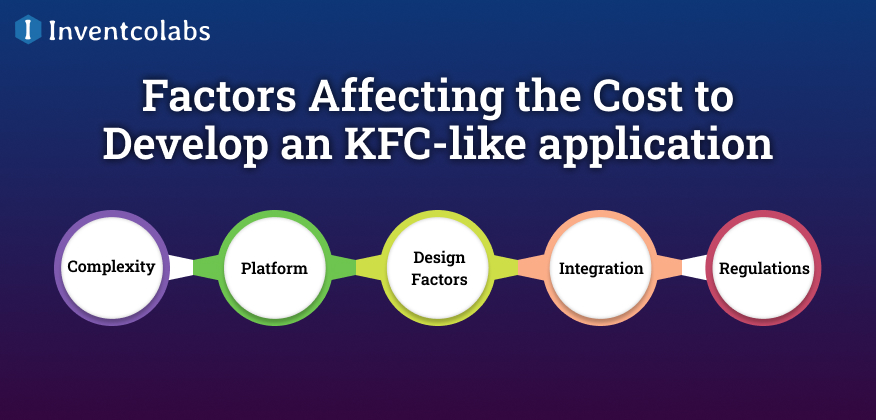 Inventcolabs

Factors Affecting the Cost to Develop an KFC-like application

Complexity

Platform

Design Factors

Integration

Regulations